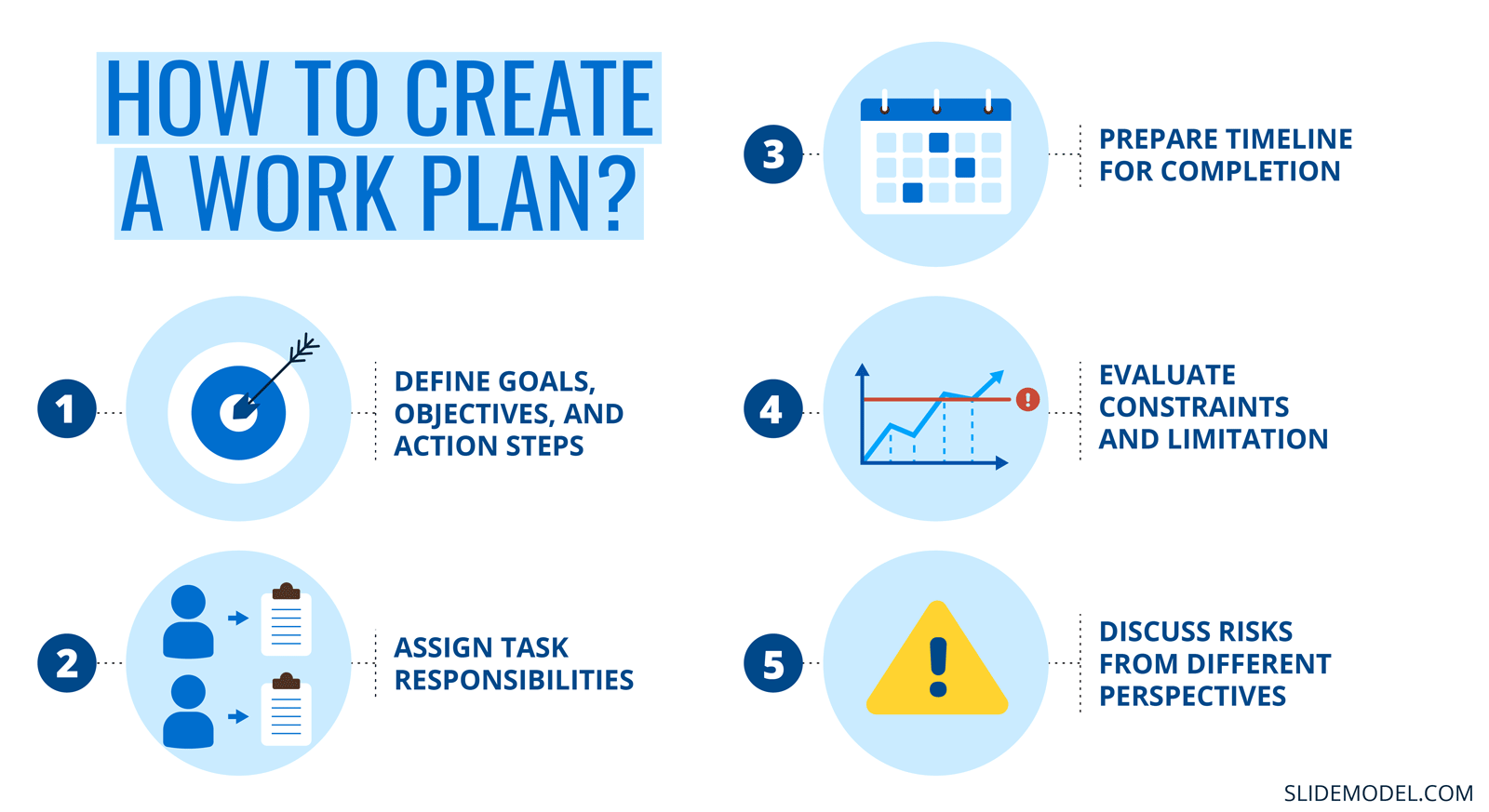 HOW TO CREATE A WORK PLAN?

1 DEFINE GOALS, OBJECTIVES, AND ACTION STEPS

2 ASSIGN TASK RESPONSIBILITIES

3 PREPARE TIMELINE FOR COMPLETION

4 EVALUATE CONSTRAINTS AND LIMITATION

5 DISCUSS RISKS FROM DIFFERENT PERSPECTIVES

SLIDEMODEL.COM